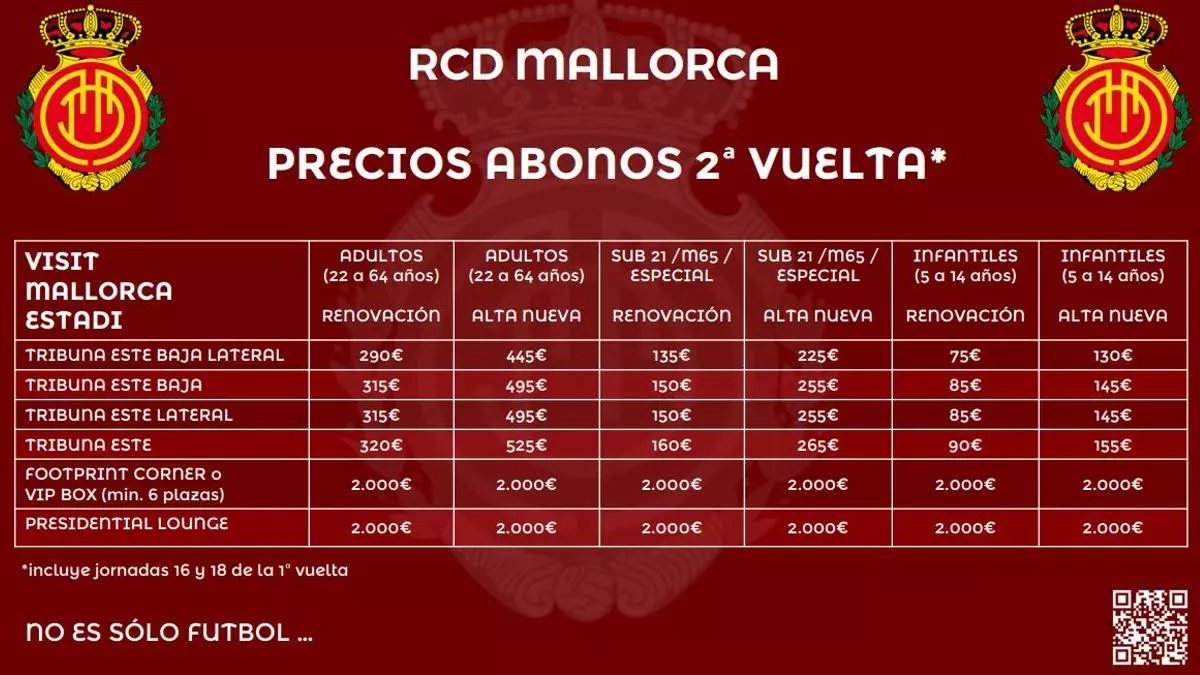 RCD MALLORCA

PRECIOS ABONOS 2ª VUELTA*

| VISIT MALLORCA ESTADI | ADULTOS (22 a 64 años) RENOVACIÓN | ADULTOS (22 a 64 años) ALTA NUEVA | SUB 21 /M65 / ESPECIAL RENOVACIÓN | SUB 21 /M65 / ESPECIAL ALTA NUEVA | INFANTILES (5 a 14 años) RENOVACIÓN | INFANTILES (5 a 14 años) ALTA NUEVA |
|---|---|---|---|---|---|---|
| TRIBUNA ESTE BAJA LATERAL | 290€ | 445€ | 135€ | 225€ | 75€ | 130€ |
| TRIBUNA ESTE BAJA | 315€ | 495€ | 150€ | 255€ | 85€ | 145€ |
| TRIBUNA ESTE LATERAL | 315€ | 495€ | 150€ | 255€ | 85€ | 145€ |
| TRIBUNA ESTE | 320€ | 525€ | 160€ | 265€ | 90€ | 155€ |
| FOOTPRINT CORNER o VIP BOX (min. 6 plazas) | 2.000€ | 2.000€ | 2.000€ | 2.000€ | 2.000€ | 2.000€ |
| PRESIDENTIAL LOUNGE | 2.000€ | 2.000€ | 2.000€ | 2.000€ | 2.000€ | 2.000€ |

*incluye jornadas 16 y 18 de la 1ª vuelta

NO ES SÓLO FUTBOL ...